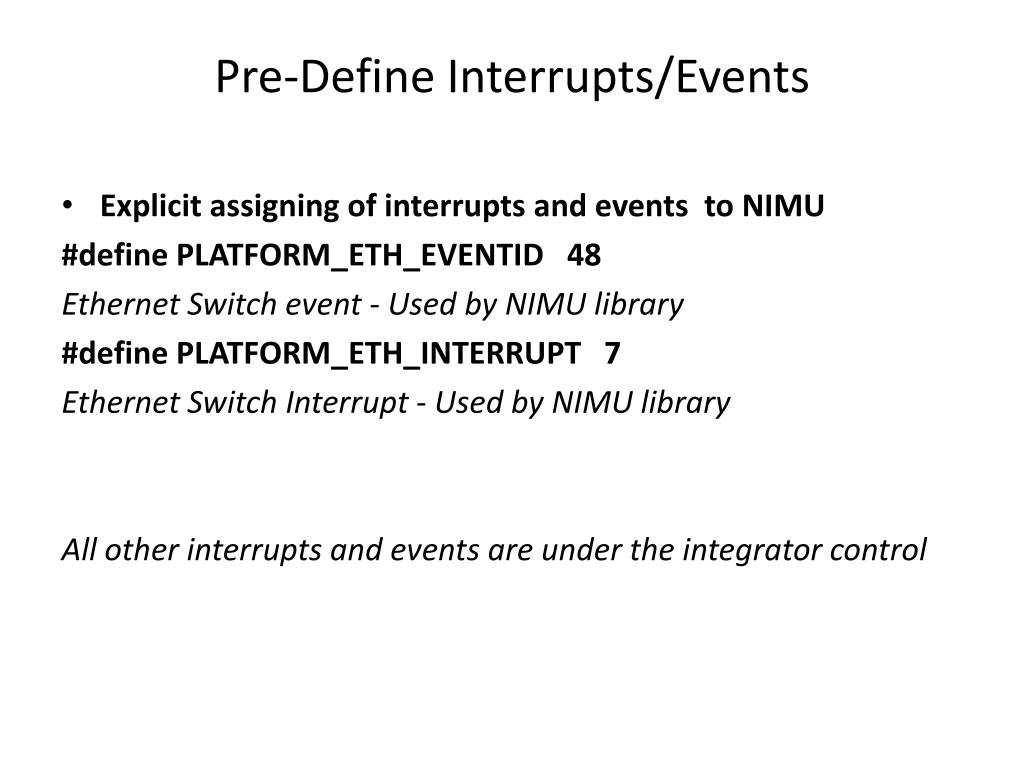 Pre-Define Interrupts/Events

• Explicit assigning of interrupts and events to NIMU
#define PLATFORM_ETH_EVENTID 48
Ethernet Switch event - Used by NIMU library
#define PLATFORM_ETH_INTERRUPT 7
Ethernet Switch Interrupt - Used by NIMU library

All other interrupts and events are under the integrator control